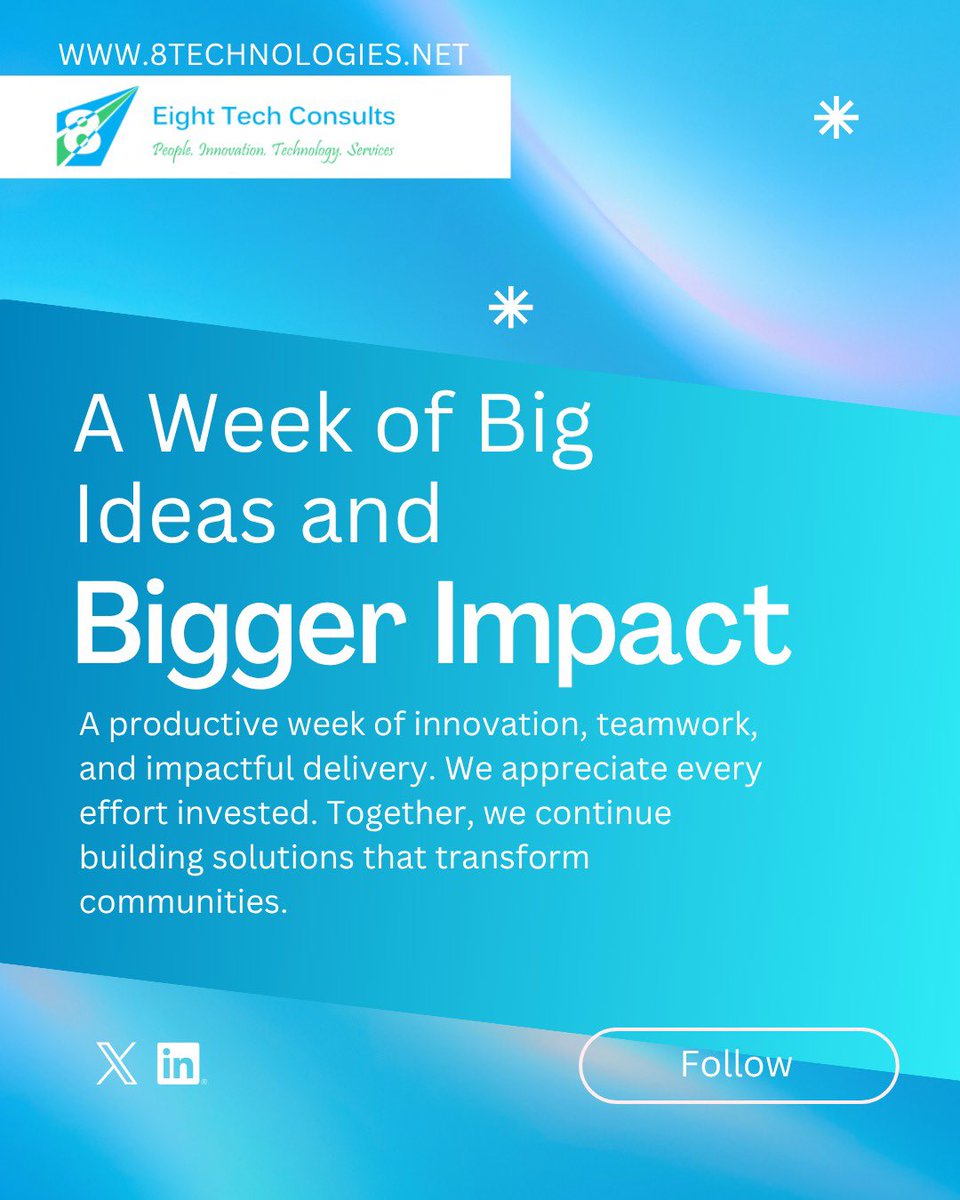 WWW.8TECHNOLOGIES.NET

Eight Tech Consults
People. Innovation. Technology. Services

A Week of Big Ideas and
Bigger Impact

A productive week of innovation, teamwork, and impactful delivery. We appreciate every effort invested. Together, we continue building solutions that transform communities.

in

Follow